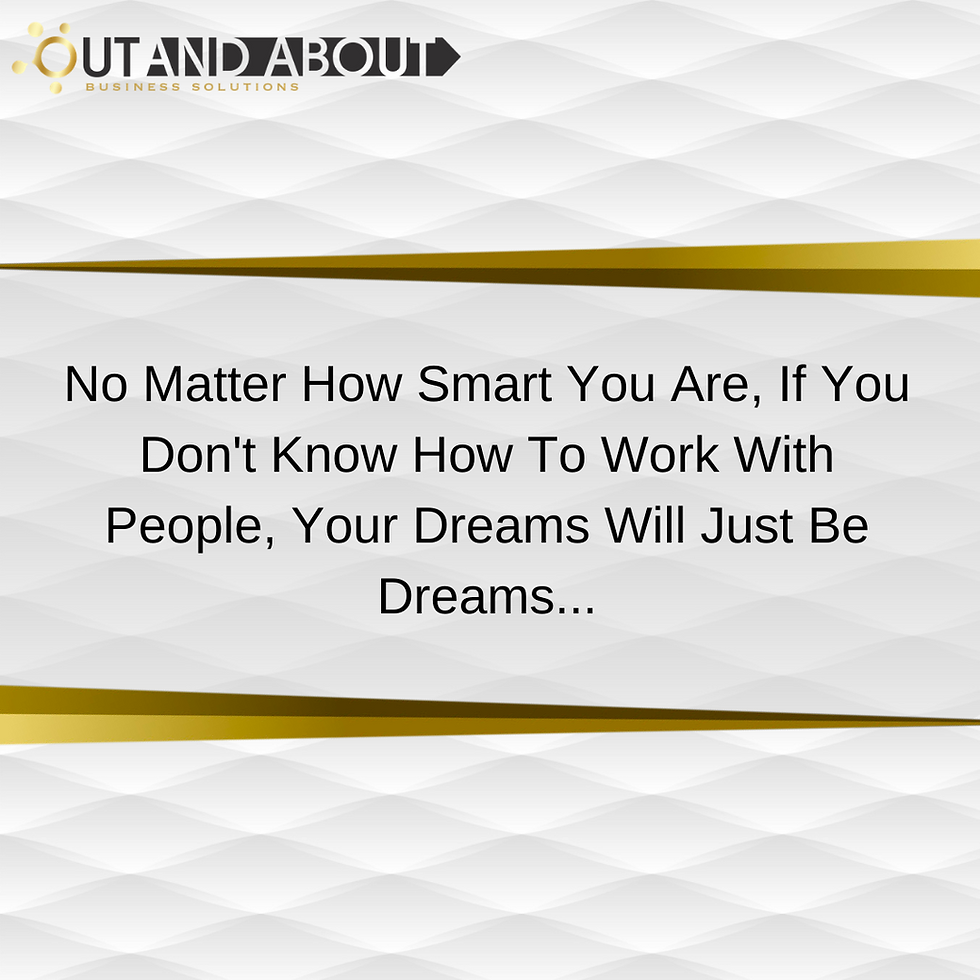 OUT AND ABOUT
BUSINESS SOLUTIONS

No Matter How Smart You Are, If You Don't Know How To Work With People, Your Dreams Will Just Be Dreams...